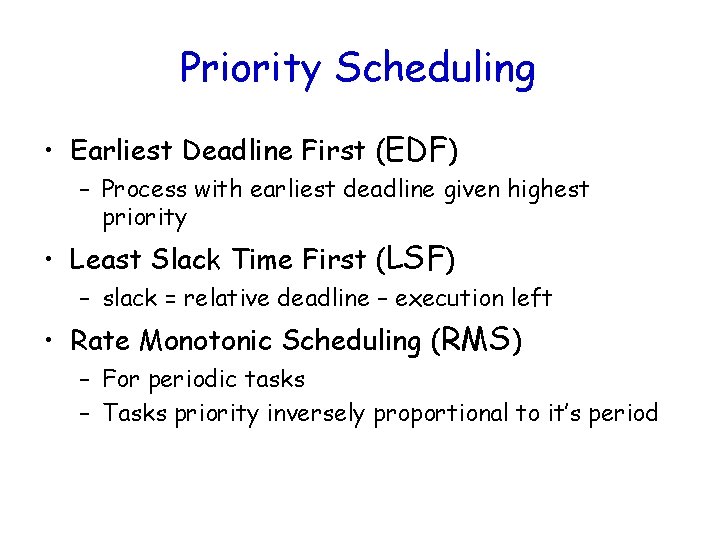 Priority Scheduling

• Earliest Deadline First (EDF)
  – Process with earliest deadline given highest priority

• Least Slack Time First (LSF)
  – slack = relative deadline – execution left

• Rate Monotonic Scheduling (RMS)
  – For periodic tasks
  – Tasks priority inversely proportional to it's period